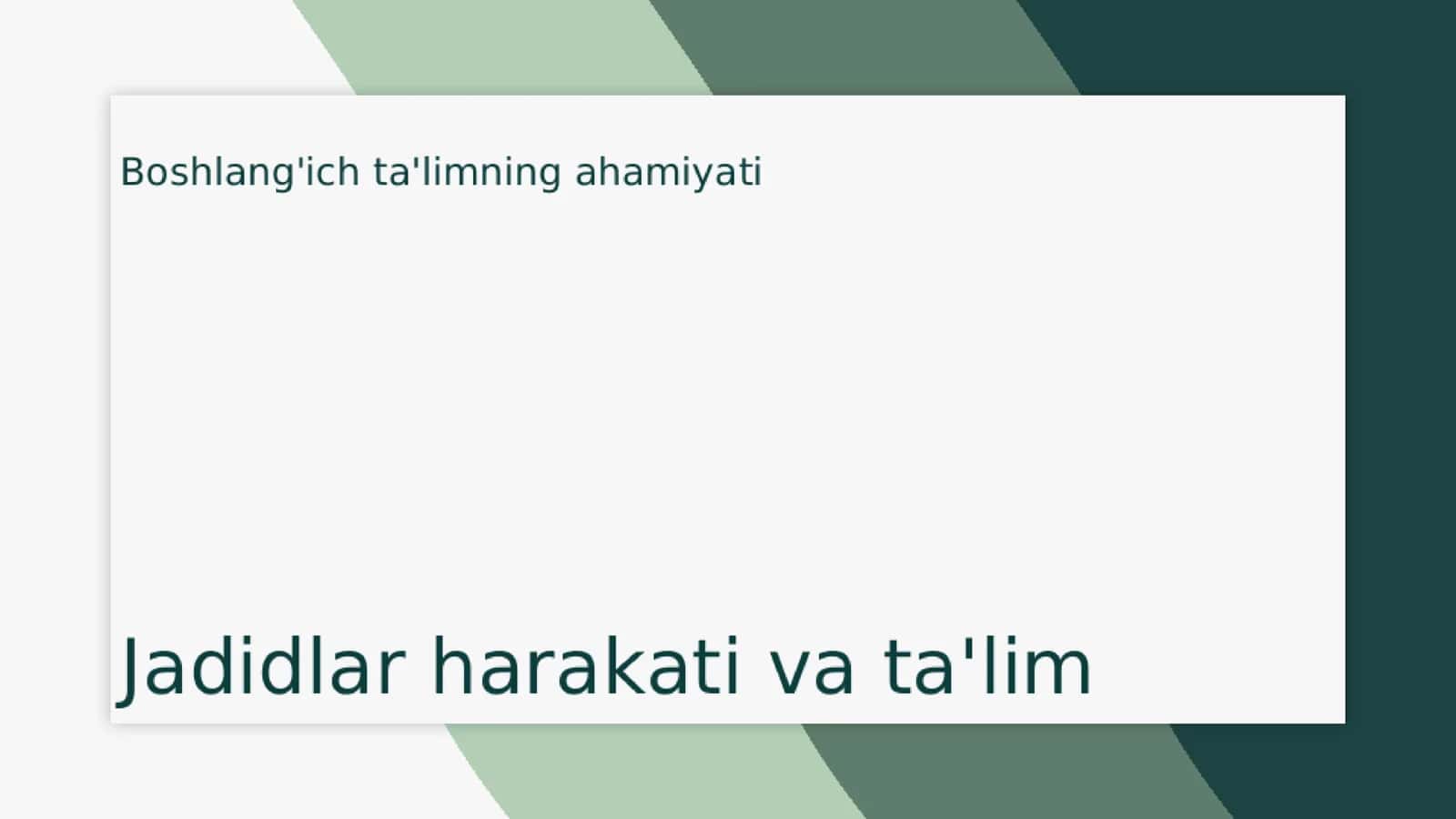 Boshlang'ich ta'limning ahamiyati

Jadidlar harakati va ta'lim